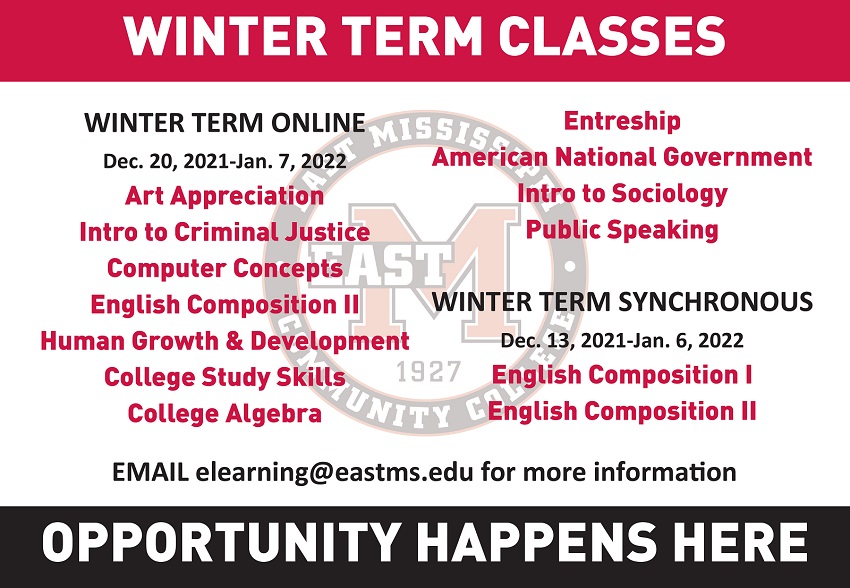 WINTER TERM CLASSES

WINTER TERM ONLINE
Dec. 20, 2021-Jan. 7, 2022
Art Appreciation
Intro to Criminal Justice
Computer Concepts
English Composition II
Human Growth & Development
College Study Skills
College Algebra

Entreship
American National Government
Intro to Sociology
Public Speaking

WINTER TERM SYNCHRONOUS
Dec. 13, 2021-Jan. 6, 2022
English Composition I
English Composition II

EAST MISSISSIPPI COMMUNITY COLLEGE
EAST M
1927

EMAIL elearning@eastms.edu for more information

OPPORTUNITY HAPPENS HERE